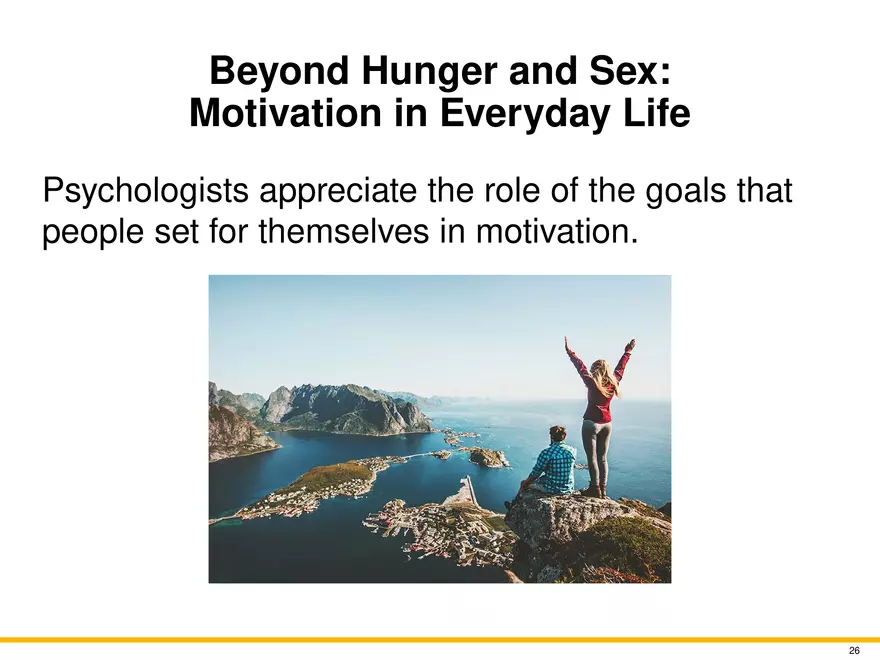 Beyond Hunger and Sex:
Motivation in Everyday Life

Psychologists appreciate the role of the goals that people set for themselves in motivation.

26